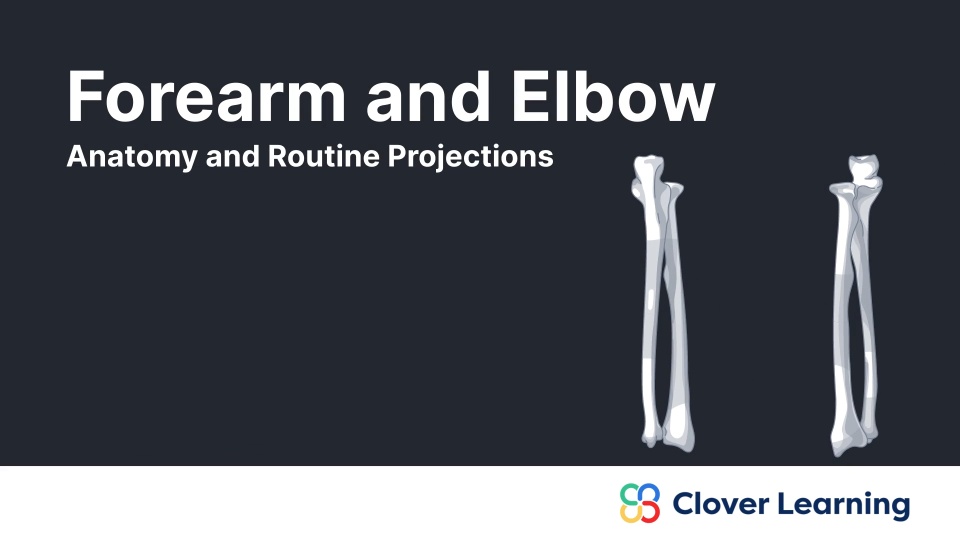 Forearm and Elbow

Anatomy and Routine Projections

Clover Learning